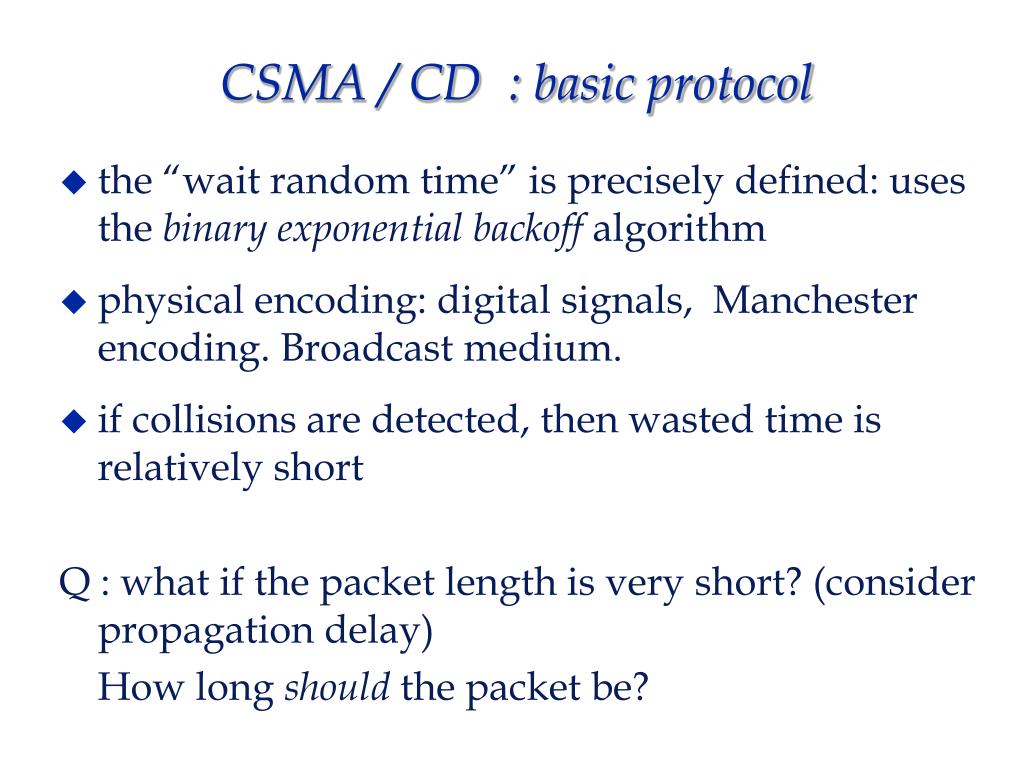 CSMA / CD : basic protocol

◆ the “wait random time” is precisely defined: uses the binary exponential backoff algorithm

◆ physical encoding: digital signals, Manchester encoding. Broadcast medium.

◆ if collisions are detected, then wasted time is relatively short

Q : what if the packet length is very short? (consider propagation delay)

How long should the packet be?